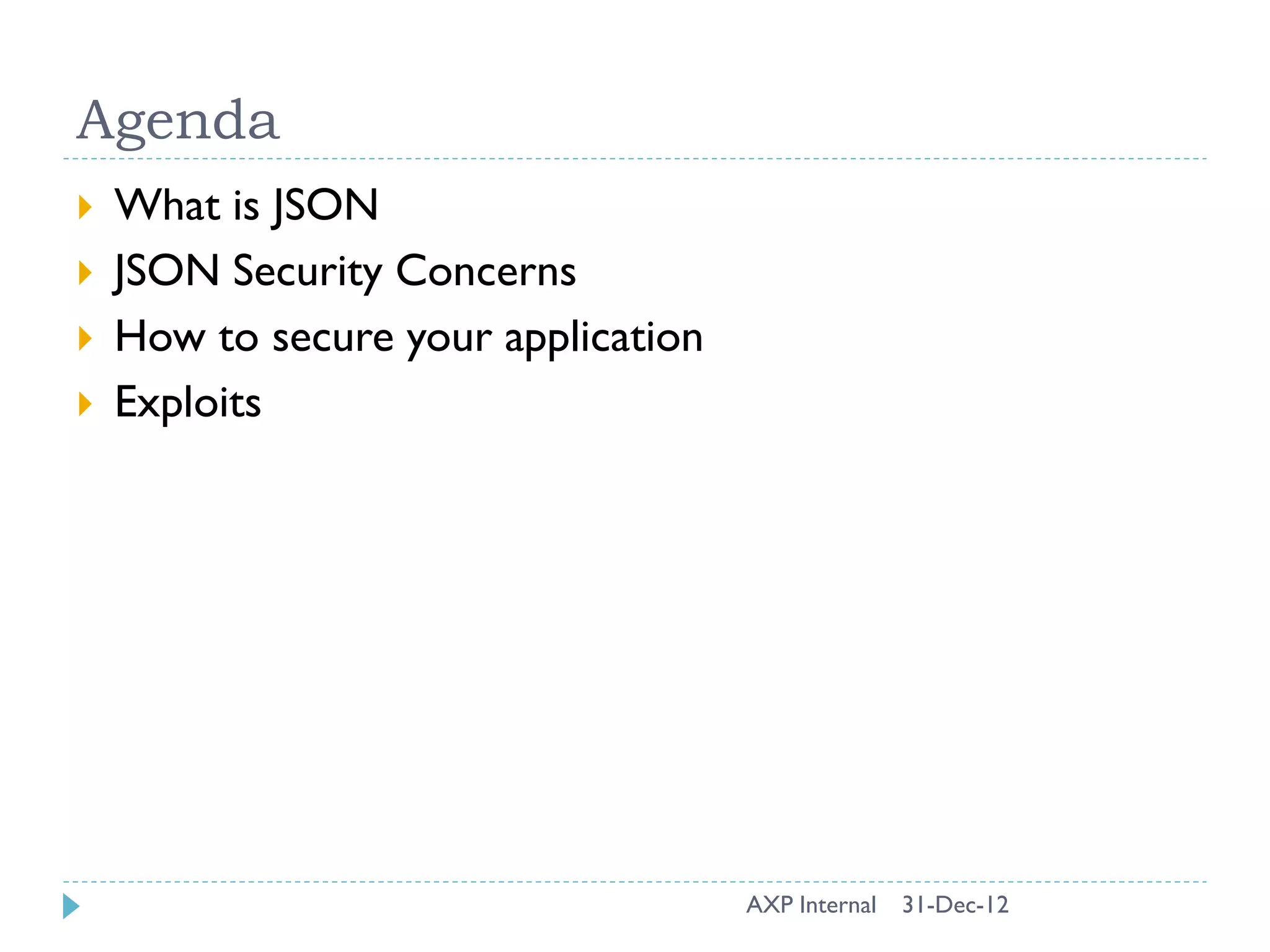 Agenda

What is JSON
JSON Security Concerns
How to secure your application
Exploits

AXP Internal 31-Dec-12